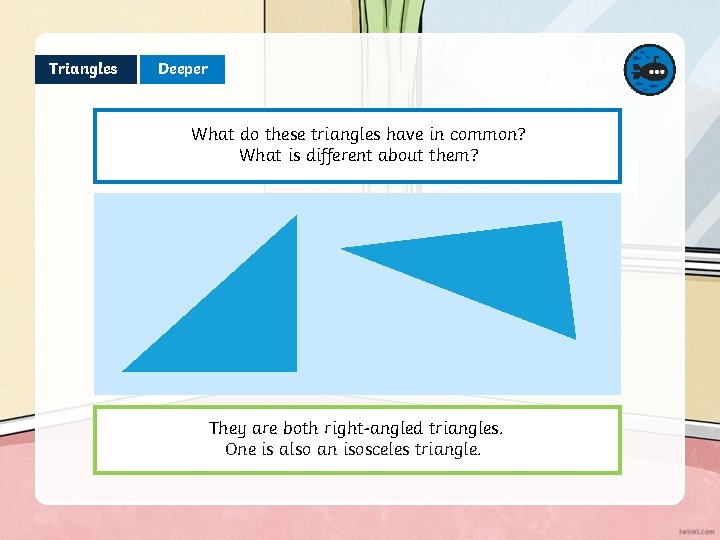 Triangles Deeper

What do these triangles have in common?
What is different about them?

They are both right-angled triangles.
One is also an isosceles triangle.

twinkl.com